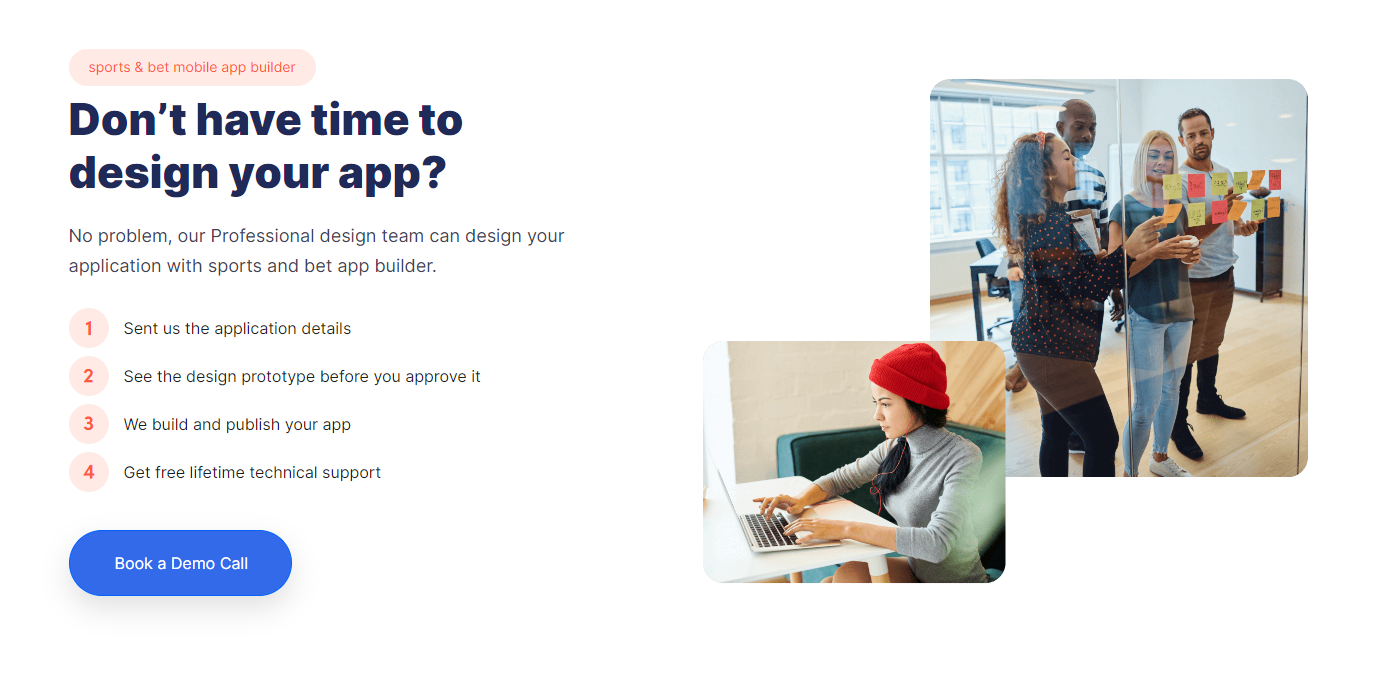 sports & bet mobile app builder

Don’t have time to design your app?

No problem, our Professional design team can design your application with sports and bet app builder.

1 Sent us the application details

2 See the design prototype before you approve it

3 We build and publish your app

4 Get free lifetime technical support

Book a Demo Call